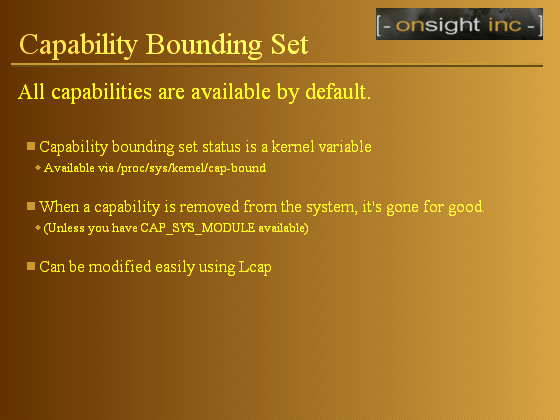 [- onsight inc -]

Capability Bounding Set

All capabilities are available by default.

Capability bounding set status is a kernel variable

Available via /proc/sys/kernel/cap-bound

When a capability is removed from the system, it's gone for good.

(Unless you have CAP_SYS_MODULE available)

Can be modified easily using Lcap